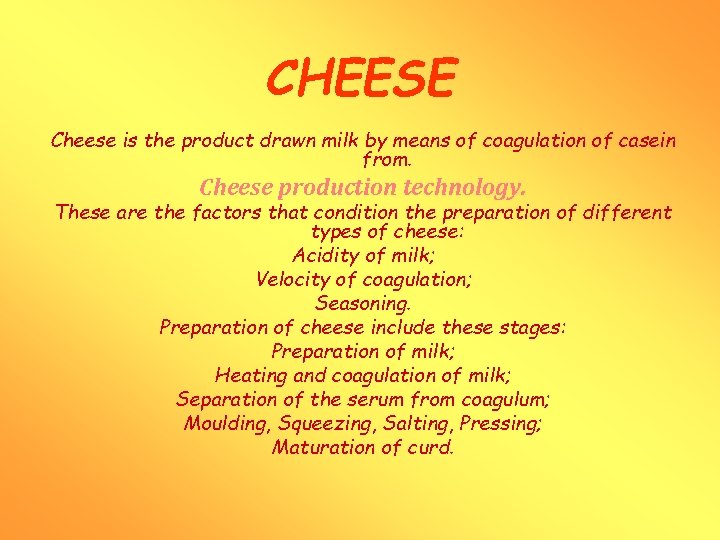 CHEESE

Cheese is the product drawn milk by means of coagulation of casein from.

Cheese production technology.

These are the factors that condition the preparation of different types of cheese:
Acidity of milk;
Velocity of coagulation;
Seasoning.
Preparation of cheese include these stages:
Preparation of milk;
Heating and coagulation of milk;
Separation of the serum from coagulum;
Moulding, Squeezing, Salting, Pressing;
Maturation of curd.